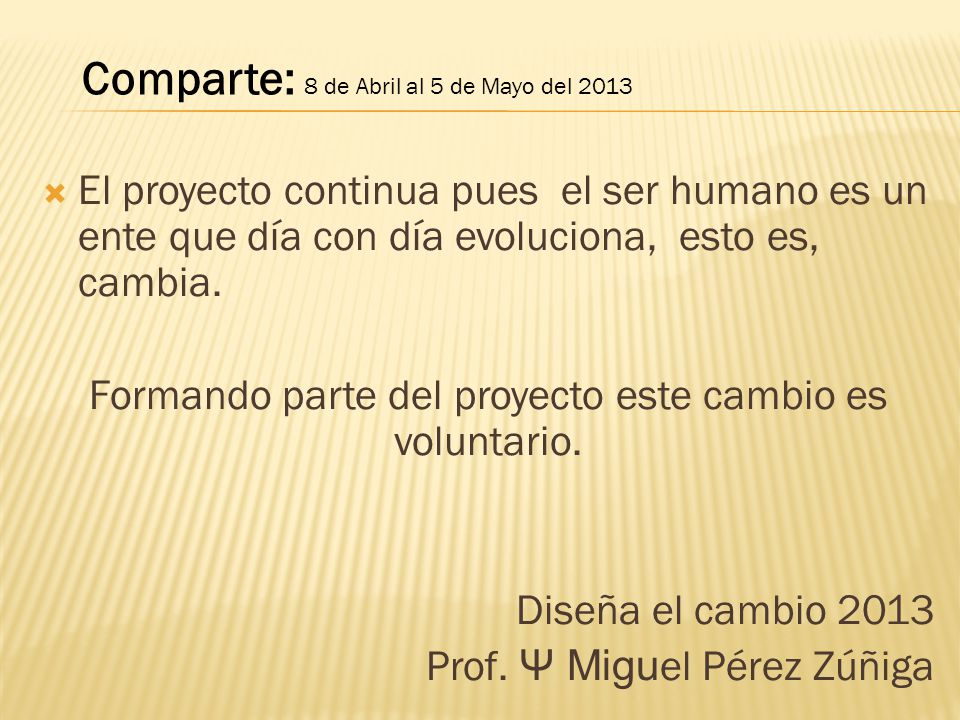 Comparte: 8 de Abril al 5 de Mayo del 2013

El proyecto continua pues el ser humano es un ente que día con día evoluciona, esto es, cambia.

Formando parte del proyecto este cambio es voluntario.

Diseña el cambio 2013
Prof. Ψ Miguel Pérez Zúñiga